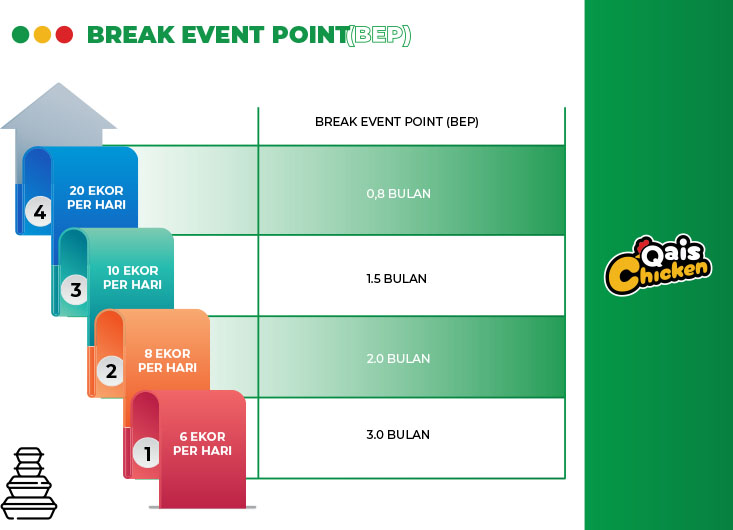 BREAK EVENT POINT(BEP)

| | BREAK EVENT POINT (BEP) |
|---|---|
| 4 20 EKOR PER HARI | 0,8 BULAN |
| 3 10 EKOR PER HARI | 1.5 BULAN |
| 2 8 EKOR PER HARI | 2.0 BULAN |
| 1 6 EKOR PER HARI | 3.0 BULAN |

Qais Chicken